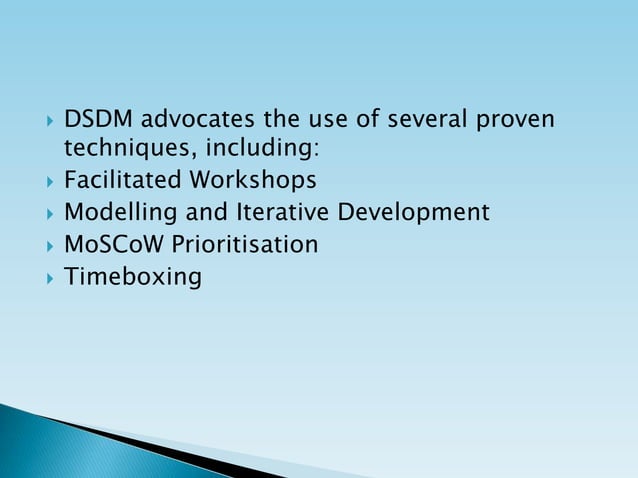 DSDM advocates the use of several proven techniques, including:
Facilitated Workshops
Modelling and Iterative Development
MoSCoW Prioritisation
Timeboxing